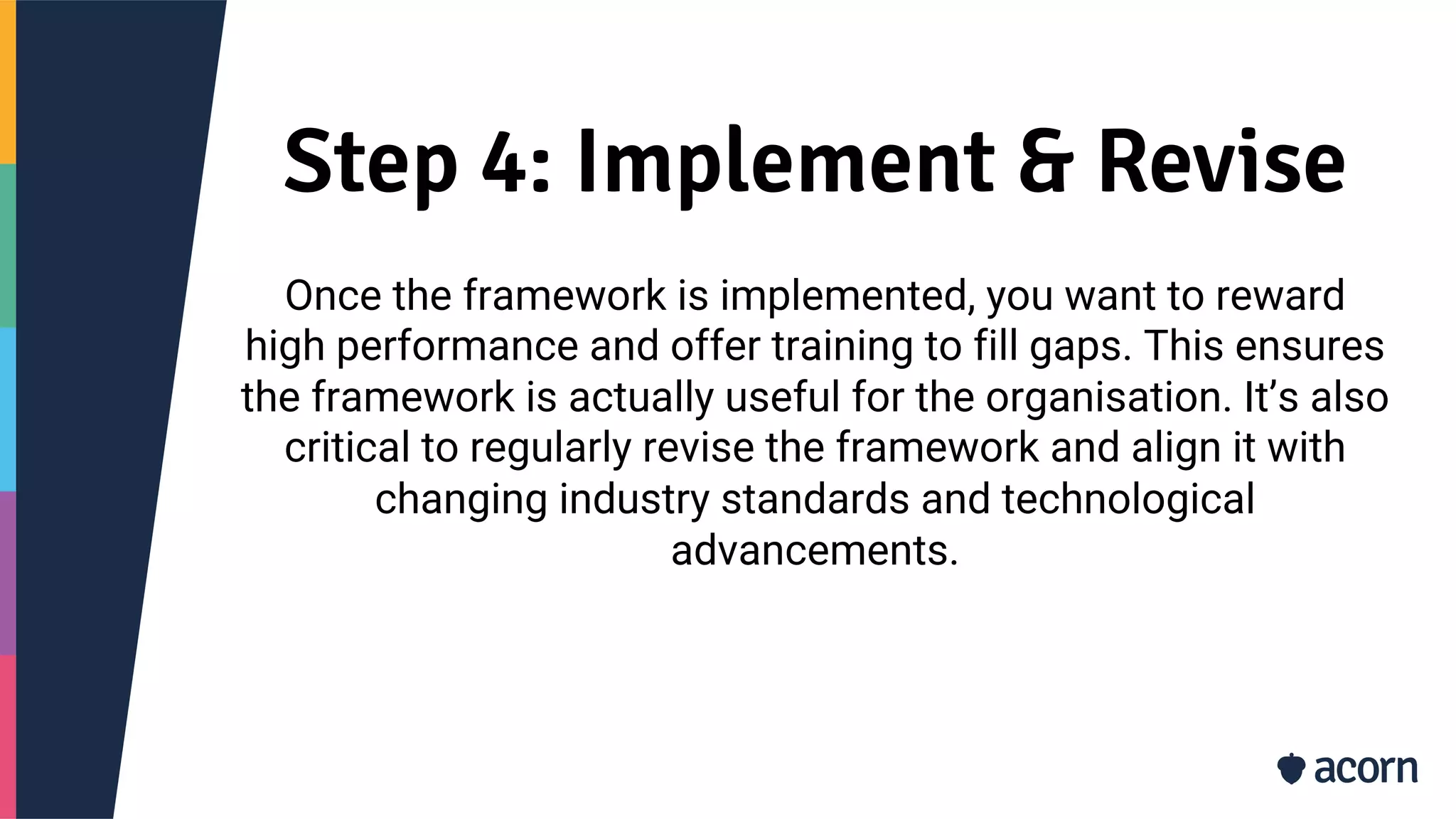 Step 4: Implement & Revise

Once the framework is implemented, you want to reward high performance and offer training to fill gaps. This ensures the framework is actually useful for the organisation. It’s also critical to regularly revise the framework and align it with changing industry standards and technological advancements.

acorn